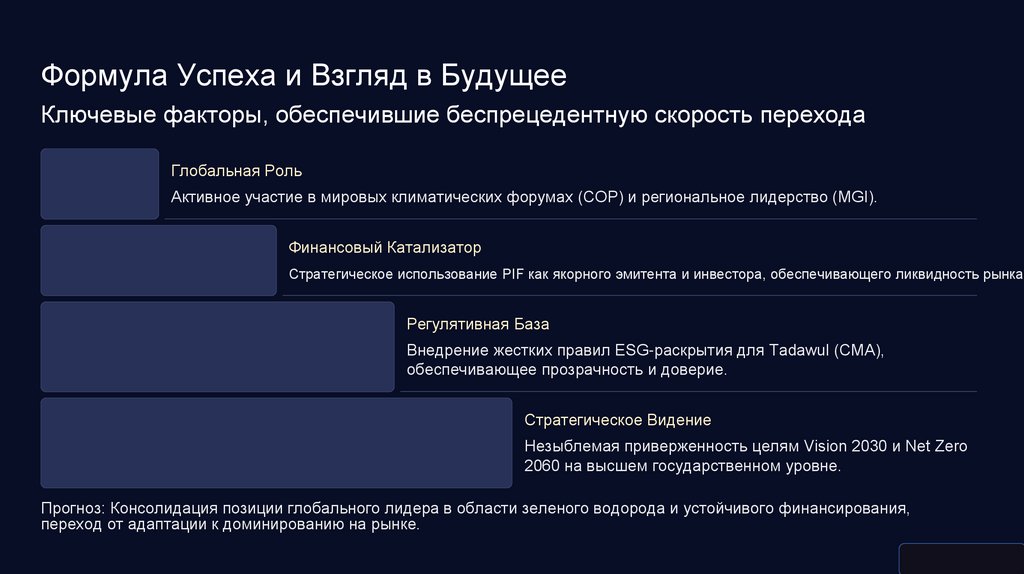 Формула Успеха и Взгляд в Будущее

Ключевые факторы, обеспечившие беспрецедентную скорость перехода

Глобальная Роль

Активное участие в мировых климатических форумах (COP) и региональное лидерство (MGI).

Финансовый Катализатор

Стратегическое использование PIF как якорного эмитента и инвестора, обеспечивающего ликвидность рынка

Регулятивная База

Внедрение жестких правил ESG-раскрытия для Tadawul (CMA), обеспечивающее прозрачность и доверие.

Стратегическое Видение

Незыблемая приверженность целям Vision 2030 и Net Zero 2060 на высшем государственном уровне.

Прогноз: Консолидация позиции глобального лидера в области зеленого водорода и устойчивого финансирования, переход от адаптации к доминированию на рынке.